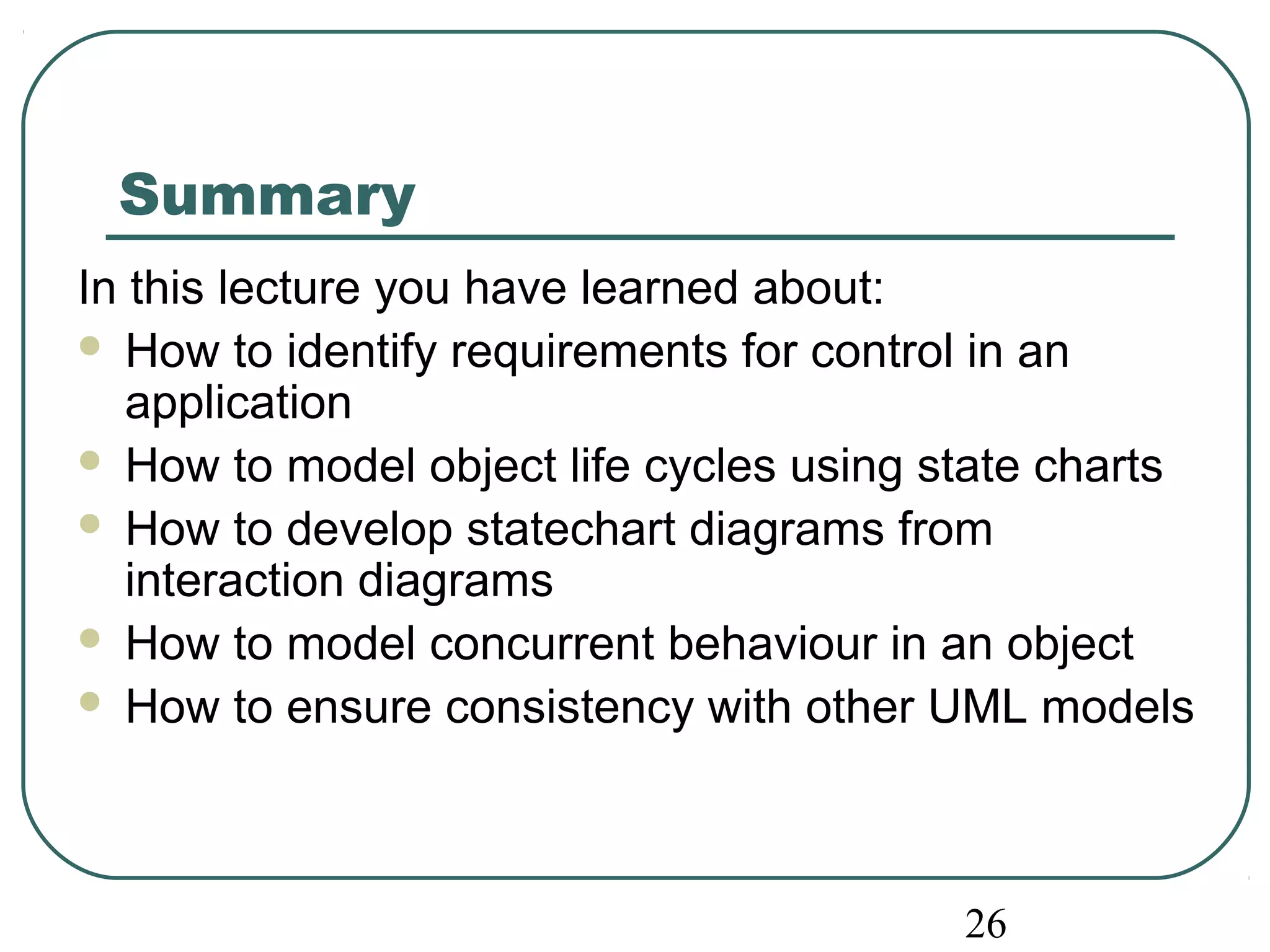 Summary

In this lecture you have learned about:

- How to identify requirements for control in an application
- How to model object life cycles using state charts
- How to develop statechart diagrams from interaction diagrams
- How to model concurrent behaviour in an object
- How to ensure consistency with other UML models

26